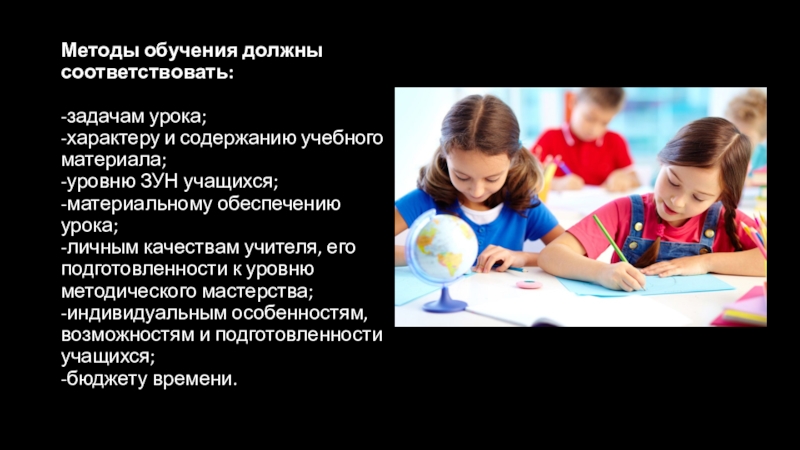 Методы обучения должны соответствовать:

-задачам урока;
-характеру и содержанию учебного материала;
-уровню ЗУН учащихся;
-материальному обеспечению урока;
-личным качествам учителя, его подготовленности к уровню методического мастерства;
-индивидуальным особенностям, возможностям и подготовленности учащихся;
-бюджету времени.